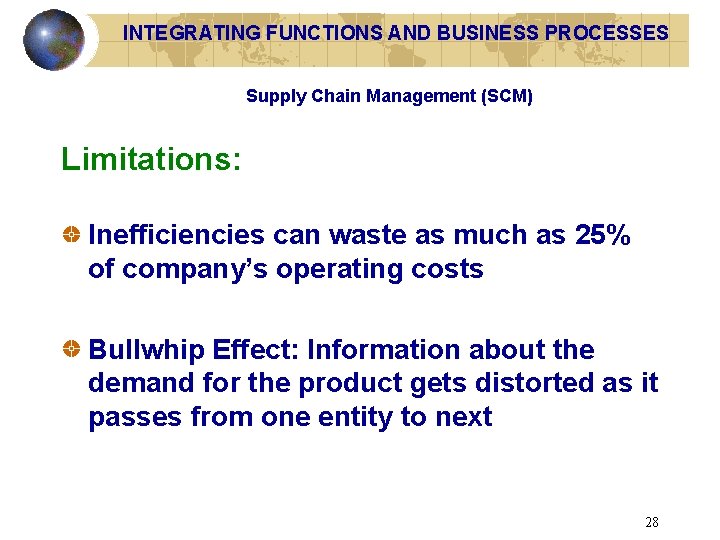 INTEGRATING FUNCTIONS AND BUSINESS PROCESSES

Supply Chain Management (SCM)

Limitations:

Inefficiencies can waste as much as 25% of company's operating costs

Bullwhip Effect: Information about the demand for the product gets distorted as it passes from one entity to next

28